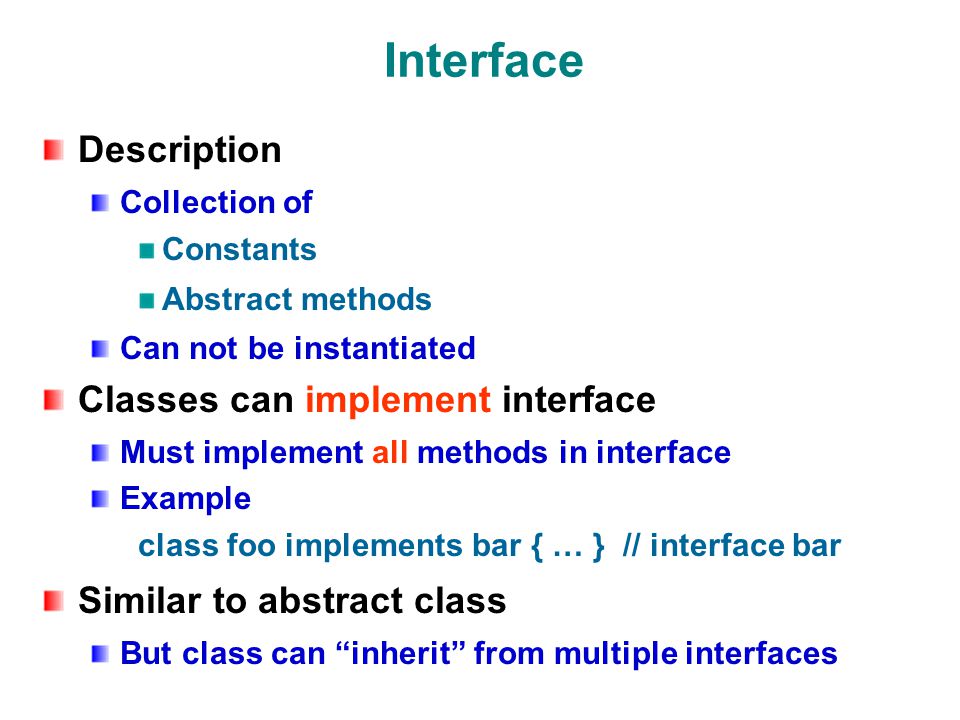 Interface

Description

Collection of

Constants

Abstract methods

Can not be instantiated

Classes can implement interface

Must implement all methods in interface

Example

class foo implements bar { … } // interface bar

Similar to abstract class

But class can “inherit” from multiple interfaces